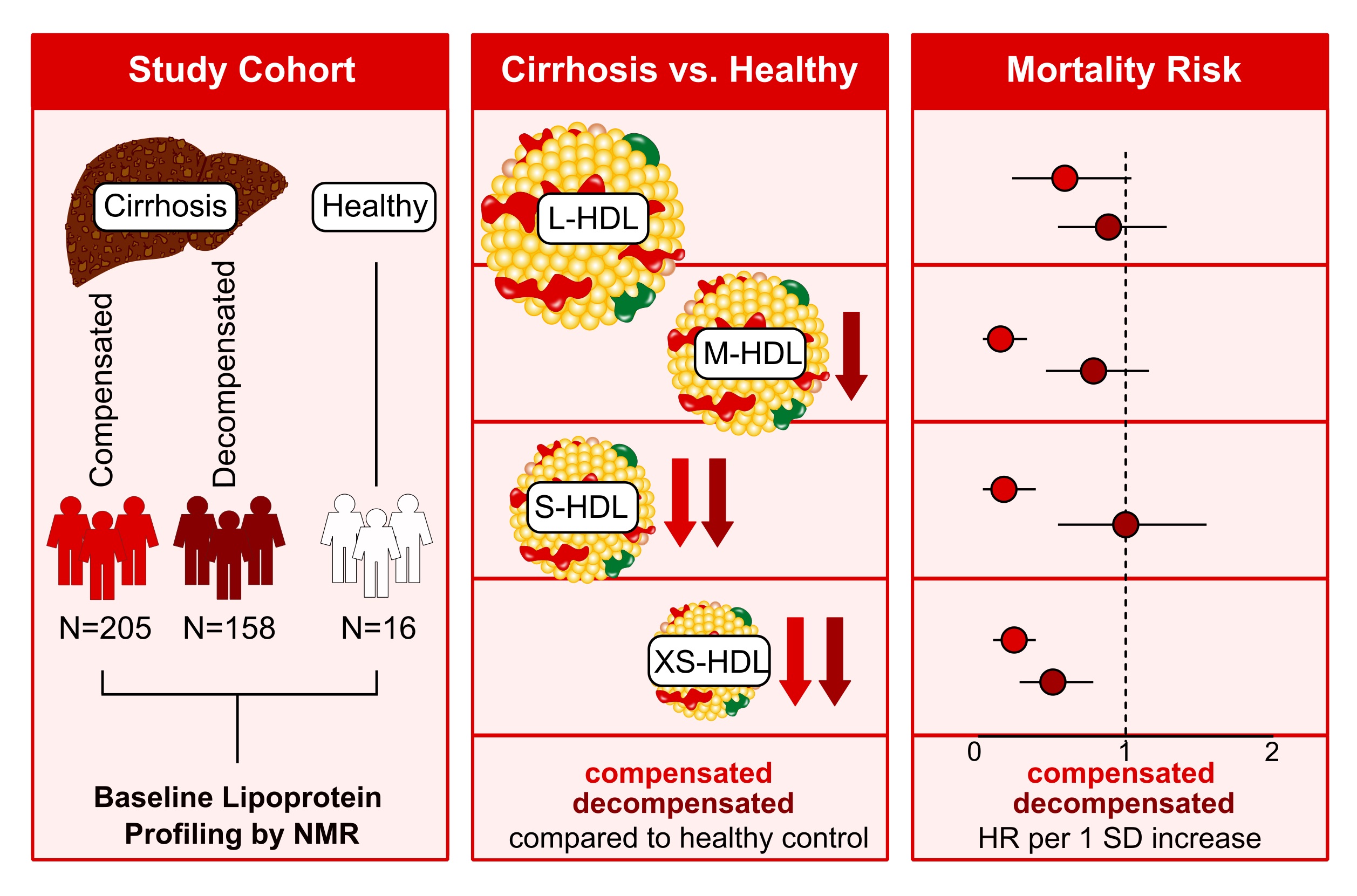 Study Cohort

Cirrhosis

Healthy

Compensated

Decompensated

N=205 N=158 N=16

Baseline Lipoprotein Profiling by NMR

Cirrhosis vs. Healthy

L-HDL

M-HDL

S-HDL

XS-HDL

compensated
decompensated
compared to healthy control

Mortality Risk

0 1 2

compensated
decompensated
HR per 1 SD increase